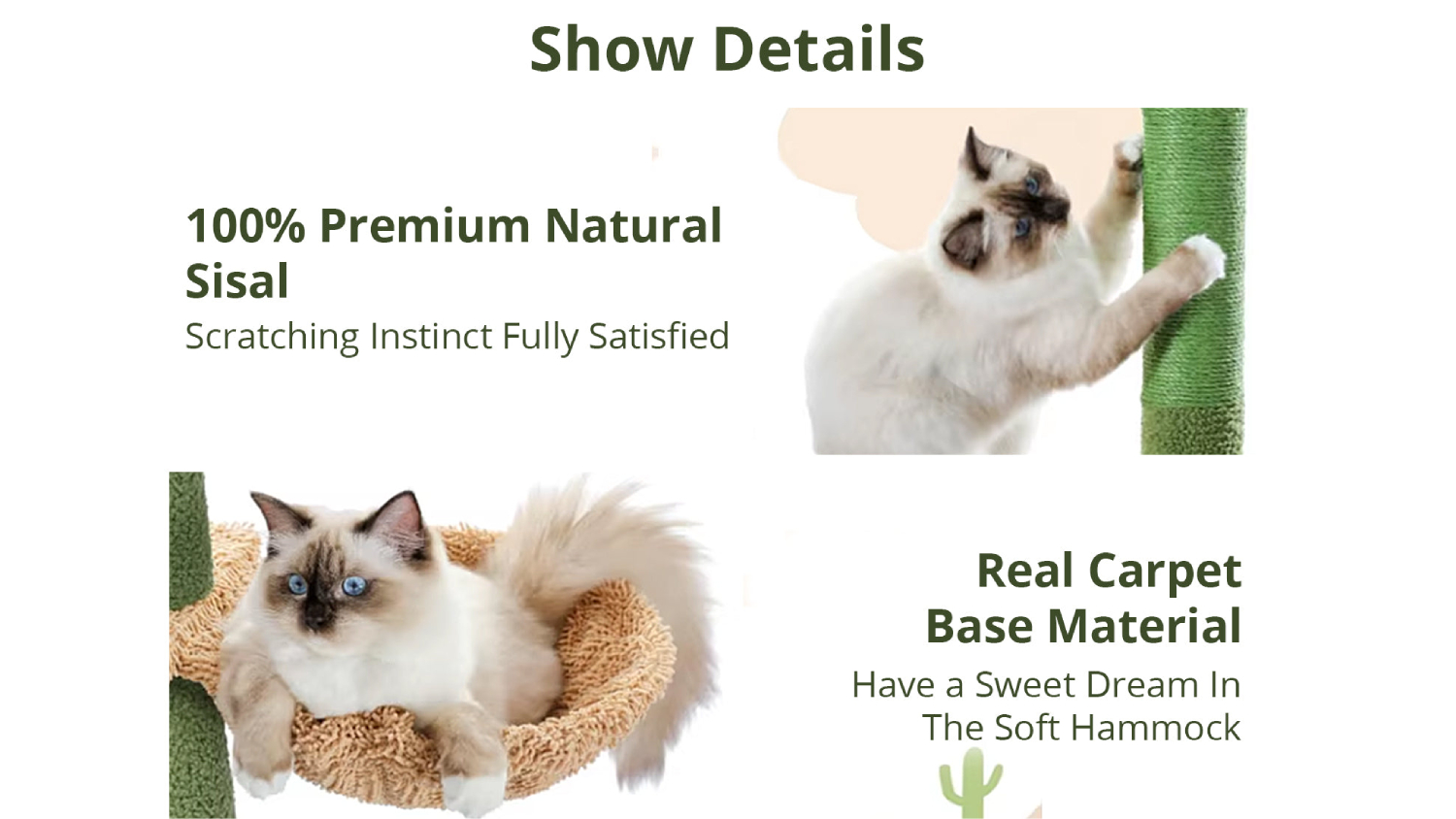 Show Details

100% Premium Natural Sisal
Scratching Instinct Fully Satisfied

Real Carpet Base Material
Have a Sweet Dream In The Soft Hammock